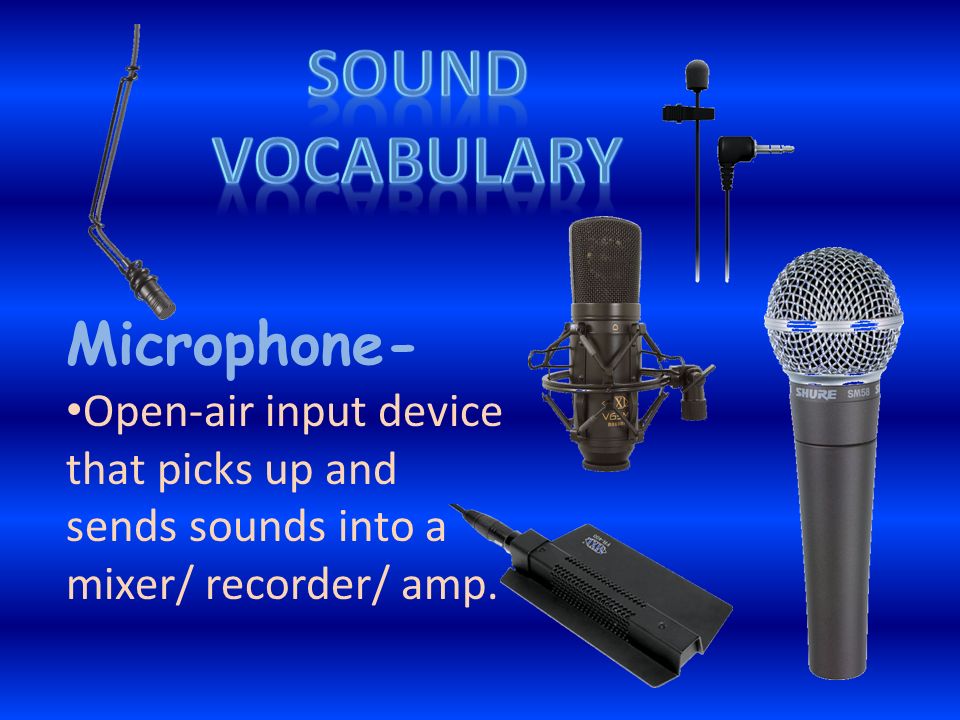 SOUND VOCABULARY

Microphone-

•Open-air input device that picks up and sends sounds into a mixer/ recorder/ amp.

SHURE SM58